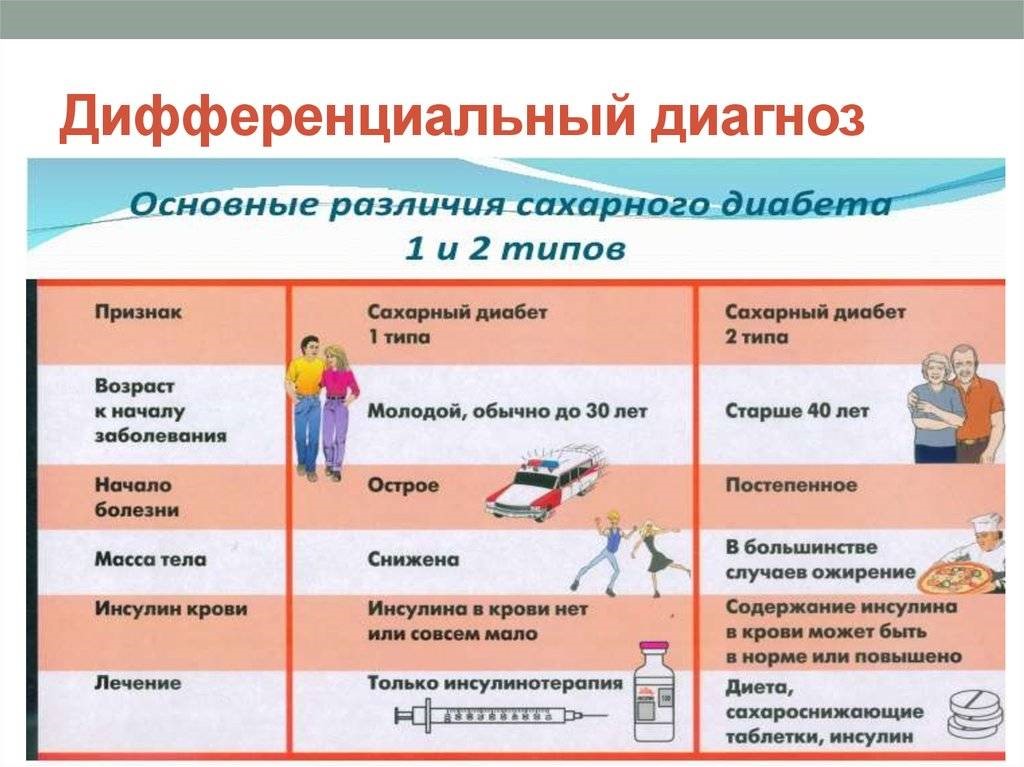 Дифференциальный диагноз

Основные различия сахарного диабета 1 и 2 типов

| Признак | Сахарный диабет 1 типа | Сахарный диабет 2 типа |
|---|---|---|
| Возраст к началу заболевания | Молодой, обычно до 30 лет | Старше 40 лет |
| Начало болезни | Острое | Постепенное |
| Масса тела | Снижена | В большинстве случаев ожирение |
| Инсулин крови | Инсулина в крови нет или совсем мало | Содержание инсулина в крови может быть в норме или повышено |
| Лечение | Только инсулинотерапия | Диета, сахароснижающие таблетки, инсулин |